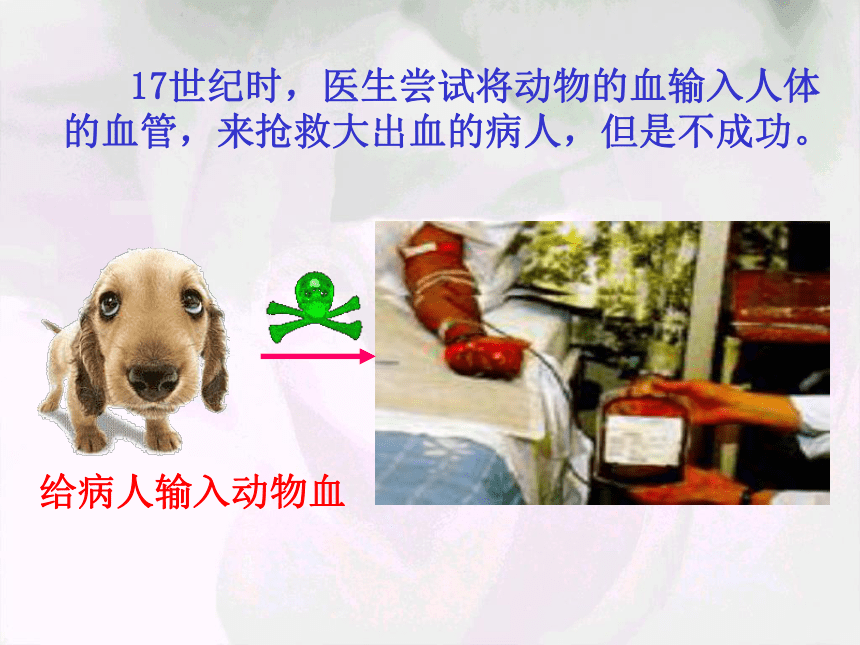 17世纪时，医生尝试将动物的血输入人体的血管，来抢救大出血的病人，但是不成功。

给病人输入动物血